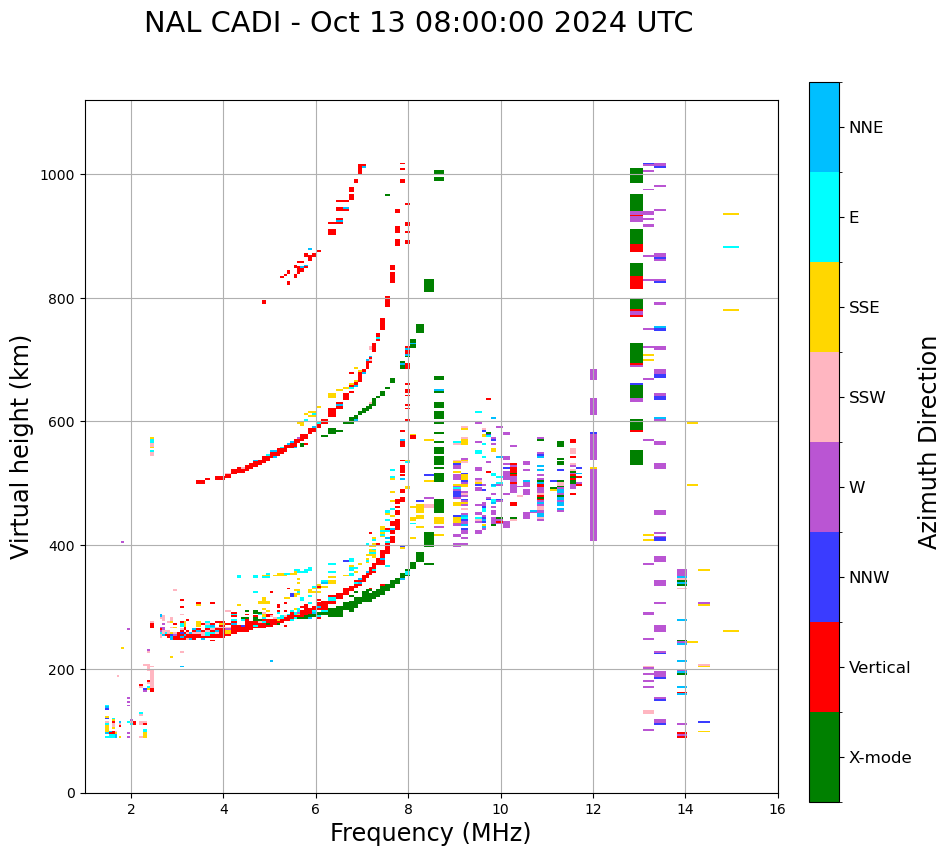 NAL CADI - Oct 13 08:00:00 2024 UTC

Virtual height (km)

1000
800
600
400
200
0

2
4
6
8
10
12
14
16

Frequency (MHz)

NNE
E
SSE
SSW
W
NNW
Vertical
X-mode

Azimuth Direction